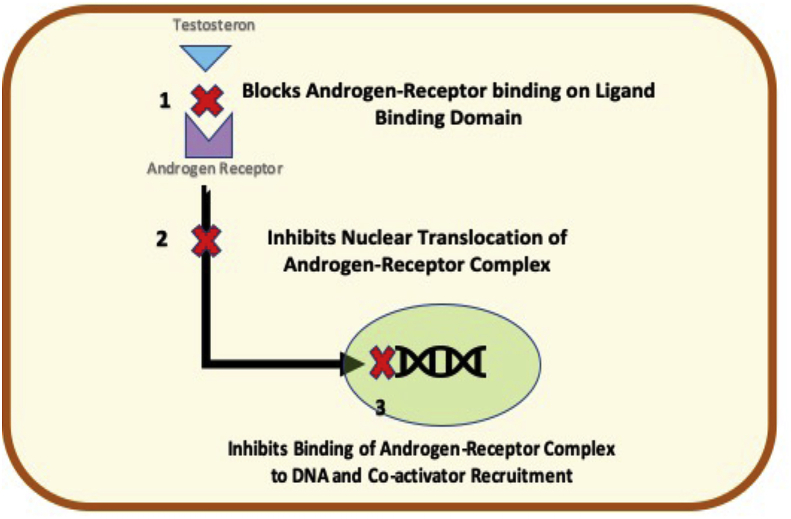 Testosteron

1

Blocks Androgen-Receptor binding on Ligand Binding Domain

Androgen Receptor

2

Inhibits Nuclear Translocation of Androgen-Receptor Complex

3

Inhibits Binding of Androgen-Receptor Complex to DNA and Co-activator Recruitment